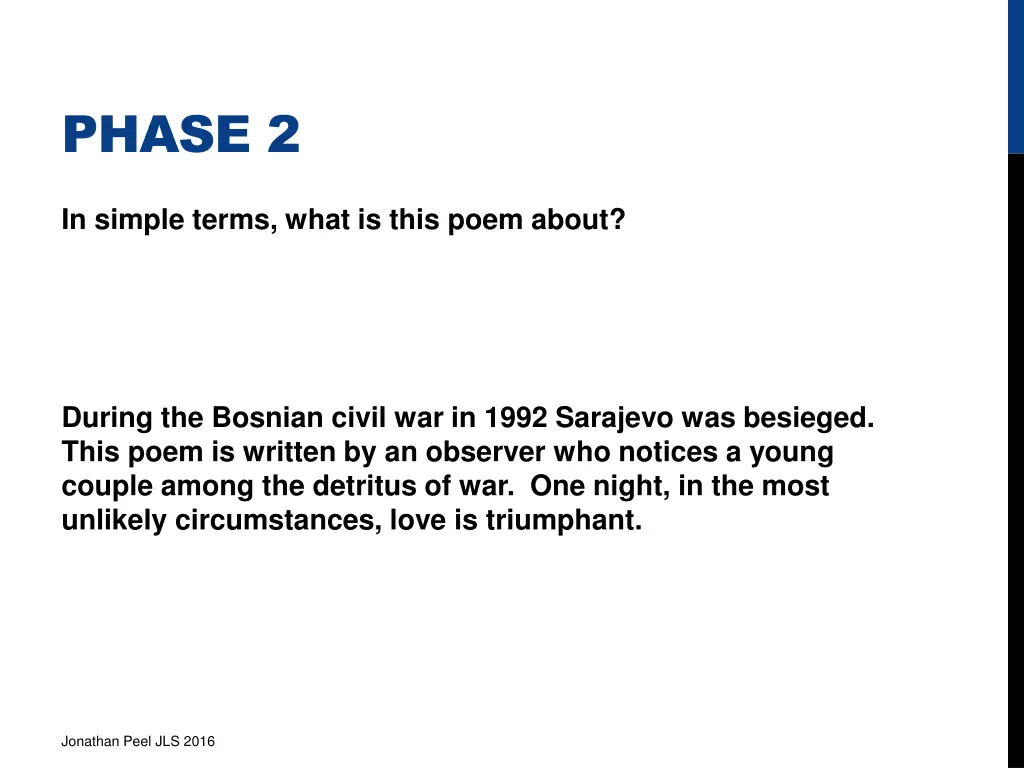 PHASE 2

In simple terms, what is this poem about?

During the Bosnian civil war in 1992 Sarajevo was besieged. This poem is written by an observer who notices a young couple among the detritus of war. One night, in the most unlikely circumstances, love is triumphant.

Jonathan Peel JLS 2016